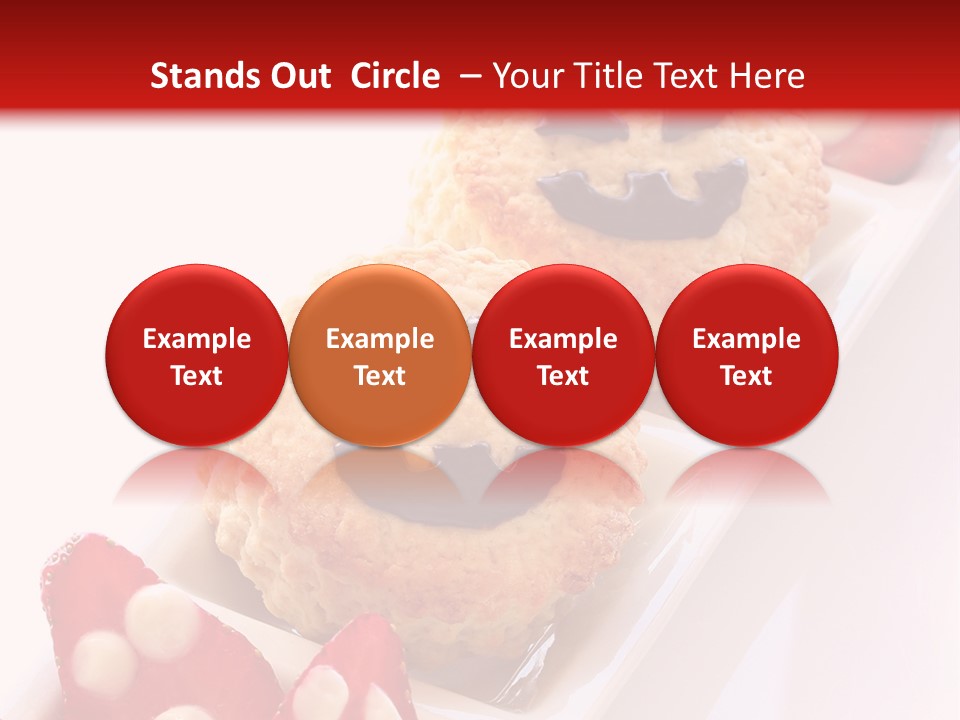 Stands Out Circle – Your Title Text Here

Example Text

Example Text

Example Text

Example Text